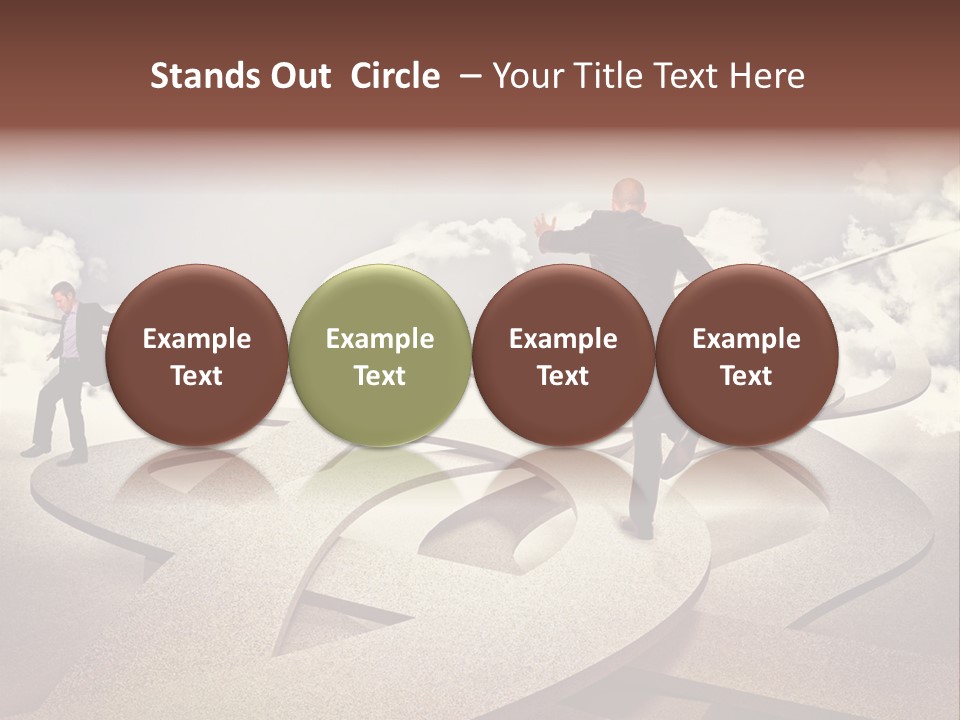 Stands Out Circle – Your Title Text Here

Example Text

Example Text

Example Text

Example Text